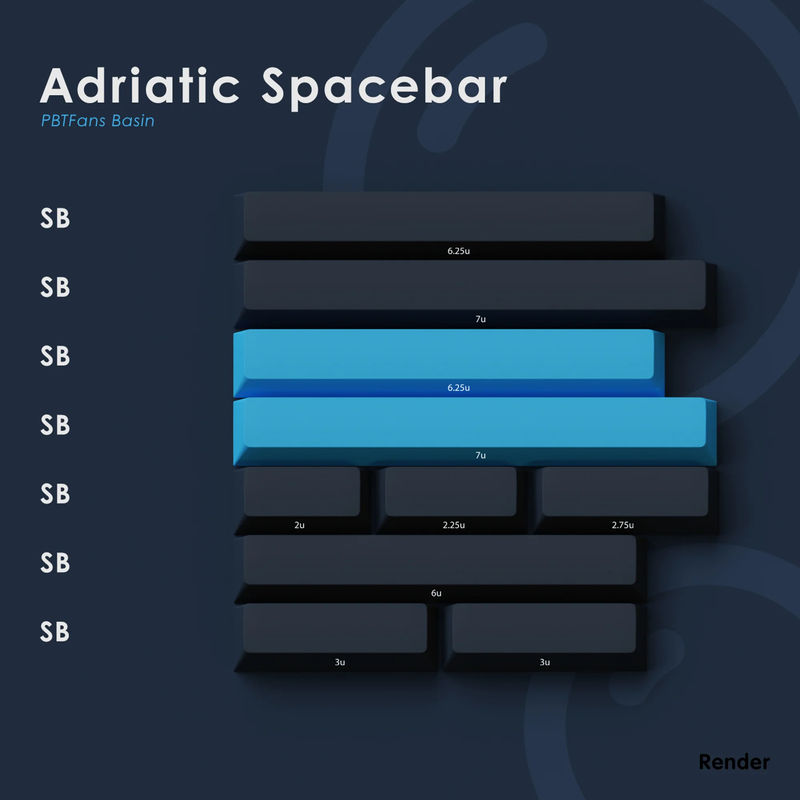 Adriatic Spacebar
PBTFans Basin

SB
6.25u

SB
7u

SB
6.25u

SB
7u

SB
2u
2.25u
2.75u

SB
6u

SB
3u
3u

Render